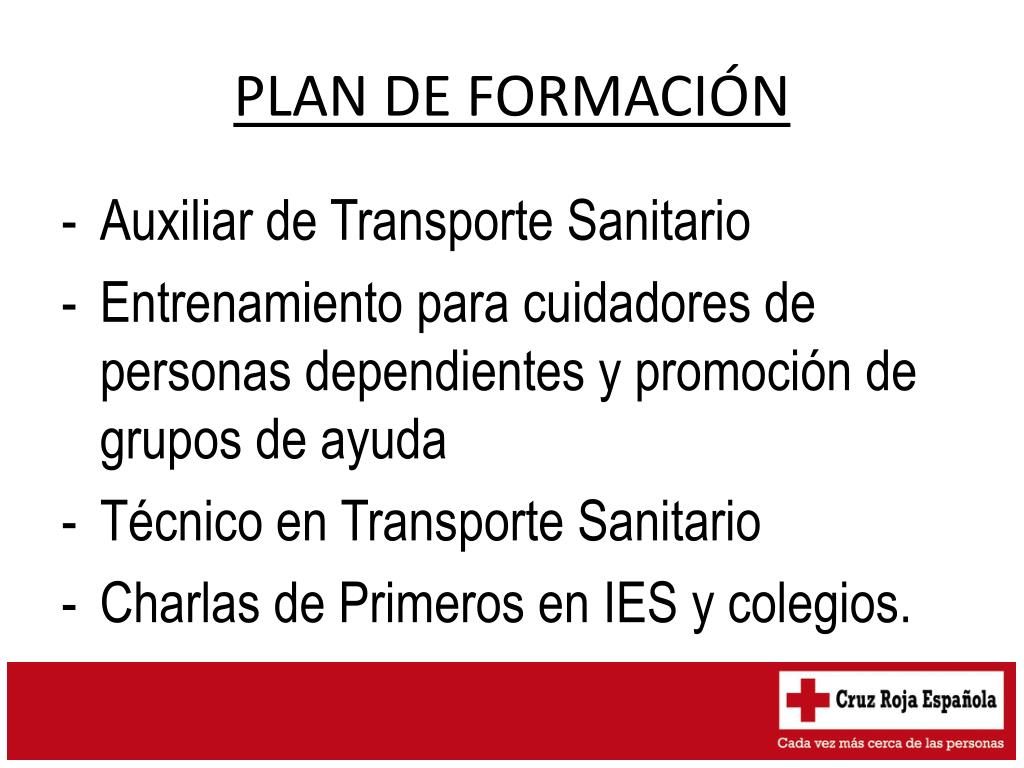 PLAN DE FORMACIÓN

- Auxiliar de Transporte Sanitario
- Entrenamiento para cuidadores de personas dependientes y promoción de grupos de ayuda
- Técnico en Transporte Sanitario
- Charlas de Primeros en IES y colegios.

Cruz Roja Española
Cada vez más cerca de las personas